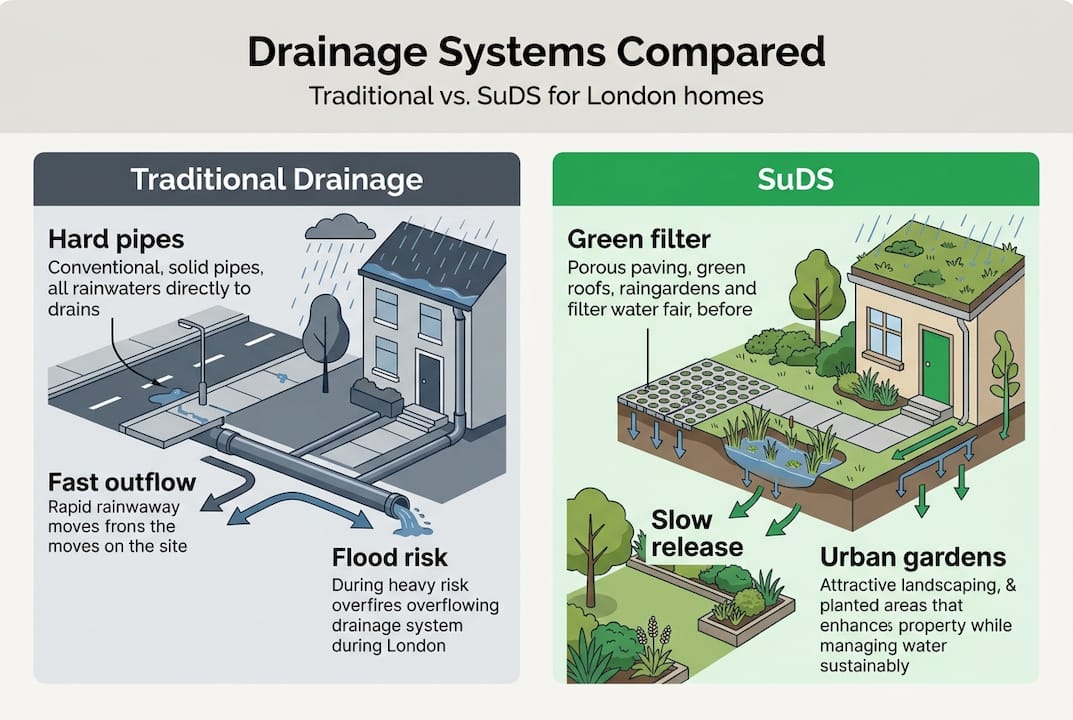 Drainage Systems Compared

Traditional vs. SuDS for London homes

Traditional Drainage

Hard pipes

Conventional, solid pipes, all rainwaters directly to drains

Fast outflow

Rapid rainwaway moves frons the moves on the site

Flood risk

During heavy risk overfires overflowing drainage system during London

SuDS

Green filter

Porous paving, green roofs, raingardens and filter water fair, before

Slow release

Urban gardens

Attractive landscaping, & planted areas that enhances property while managing water sustainably